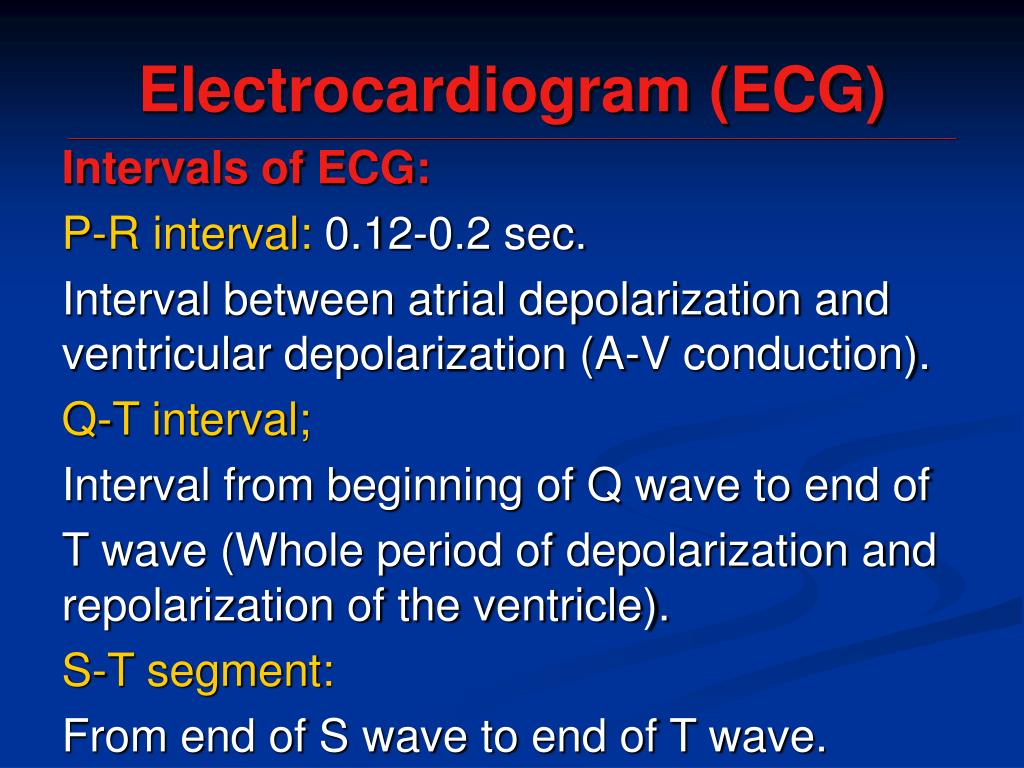 Electrocardiogram (ECG)

Intervals of ECG:

P-R interval: 0.12-0.2 sec.

Interval between atrial depolarization and ventricular depolarization (A-V conduction).

Q-T interval;

Interval from beginning of Q wave to end of

T wave (Whole period of depolarization and repolarization of the ventricle).

S-T segment:

From end of S wave to end of T wave.